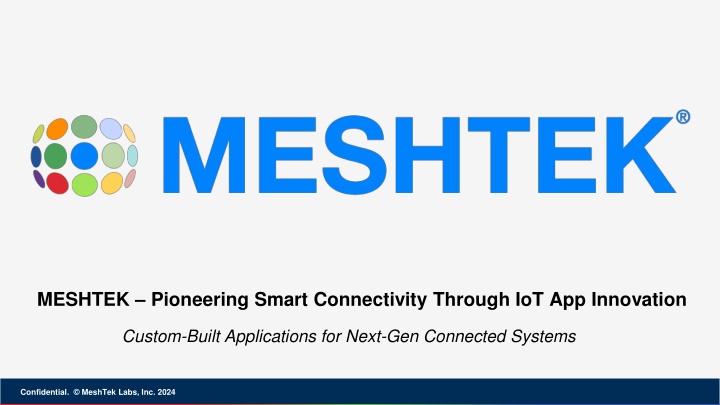 MESHTEK®

MESHTEK – Pioneering Smart Connectivity Through IoT App Innovation

Custom-Built Applications for Next-Gen Connected Systems

Confidential. © MeshTek Labs, Inc. 2024